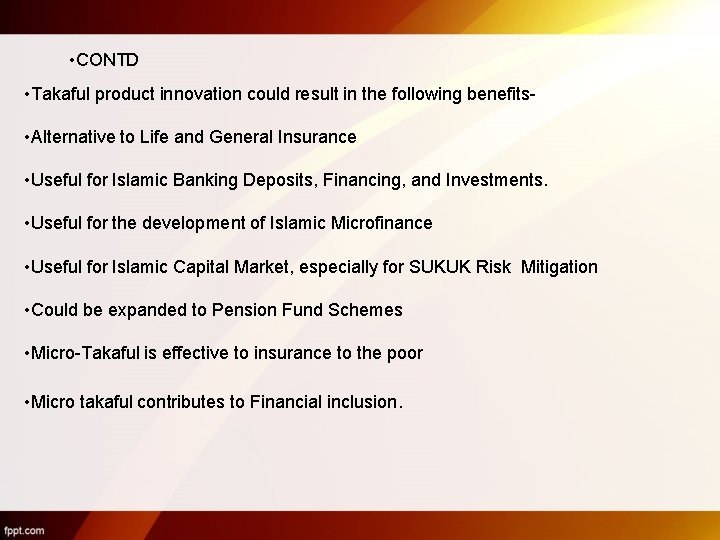 •CONTD

•Takaful product innovation could result in the following benefits-

•Alternative to Life and General Insurance

•Useful for Islamic Banking Deposits, Financing, and Investments.

•Useful for the development of Islamic Microfinance

•Useful for Islamic Capital Market, especially for SUKUK Risk Mitigation

•Could be expanded to Pension Fund Schemes

•Micro-Takaful is effective to insurance to the poor

•Micro takaful contributes to Financial inclusion.

fppt.com